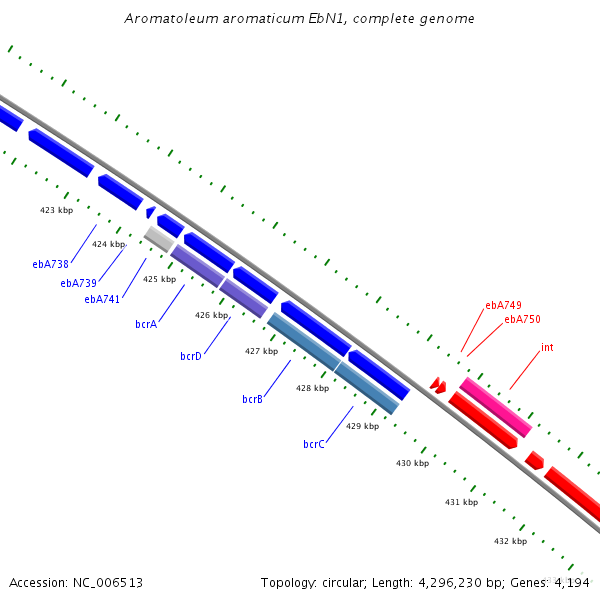 Aromatoleum aromaticum EbN1, complete genome

423 kbp
424 kbp
425 kbp
426 kbp
427 kbp
428 kbp
429 kbp
430 kbp
431 kbp
432 kbp

ebA738
ebA739
ebA741
bcrA
bcrD
bcrB
bcrC
ebA749
ebA750
int

Accession: NC_006513
Topology: circular; Length: 4,296,230 bp; Genes: 4,194